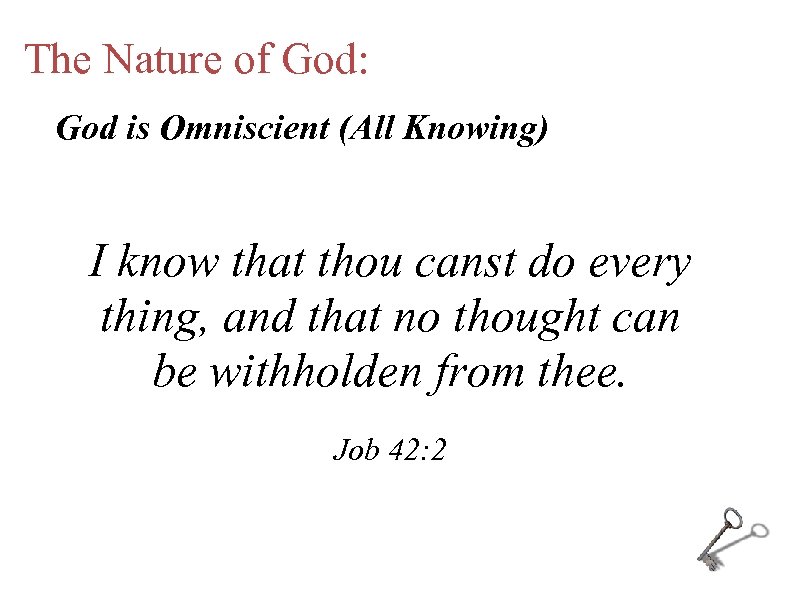 The Nature of God:

God is Omniscient (All Knowing)

I know that thou canst do every thing, and that no thought can be withholden from thee.

Job 42:2